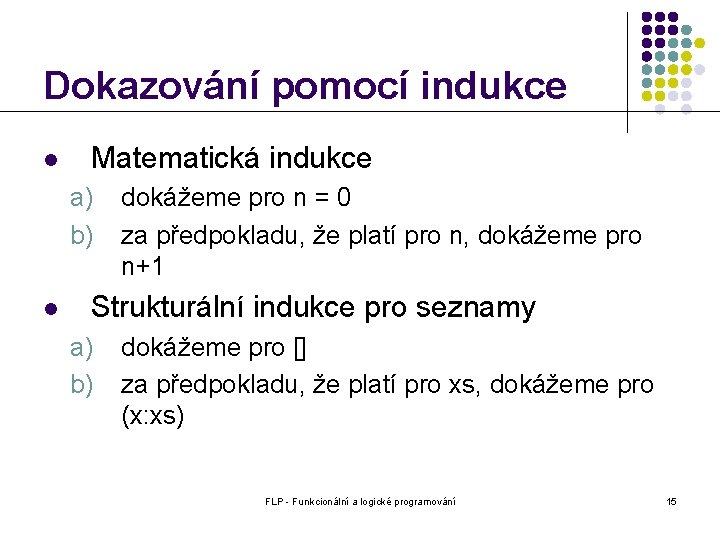 Dokazování pomocí indukce

- Matematická indukce
  a) dokážeme pro n = 0
  b) za předpokladu, že platí pro n, dokážeme pro n+1
- Strukturální indukce pro seznamy
  a) dokážeme pro []
  b) za předpokladu, že platí pro xs, dokážeme pro (x:xs)

FLP - Funkcionální a logické programování

15